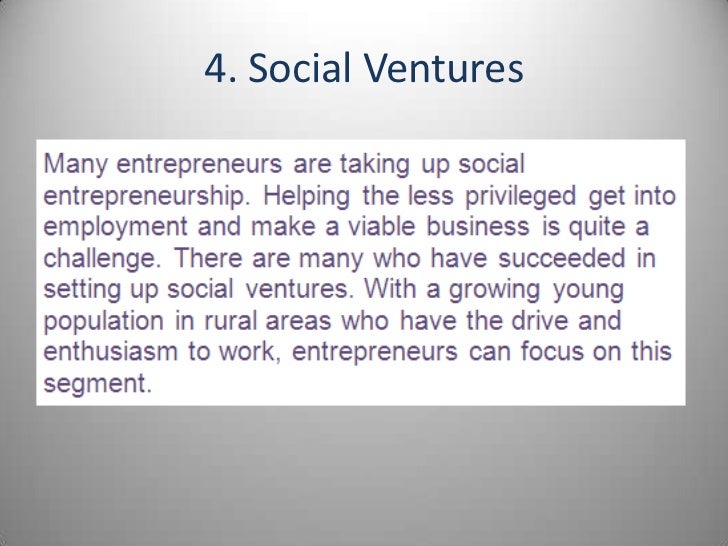 4. Social Ventures

Many entrepreneurs are taking up social entrepreneurship. Helping the less privileged get into employment and make a viable business is quite a challenge. There are many who have succeeded in setting up social ventures. With a growing young population in rural areas who have the drive and enthusiasm to work, entrepreneurs can focus on this segment.